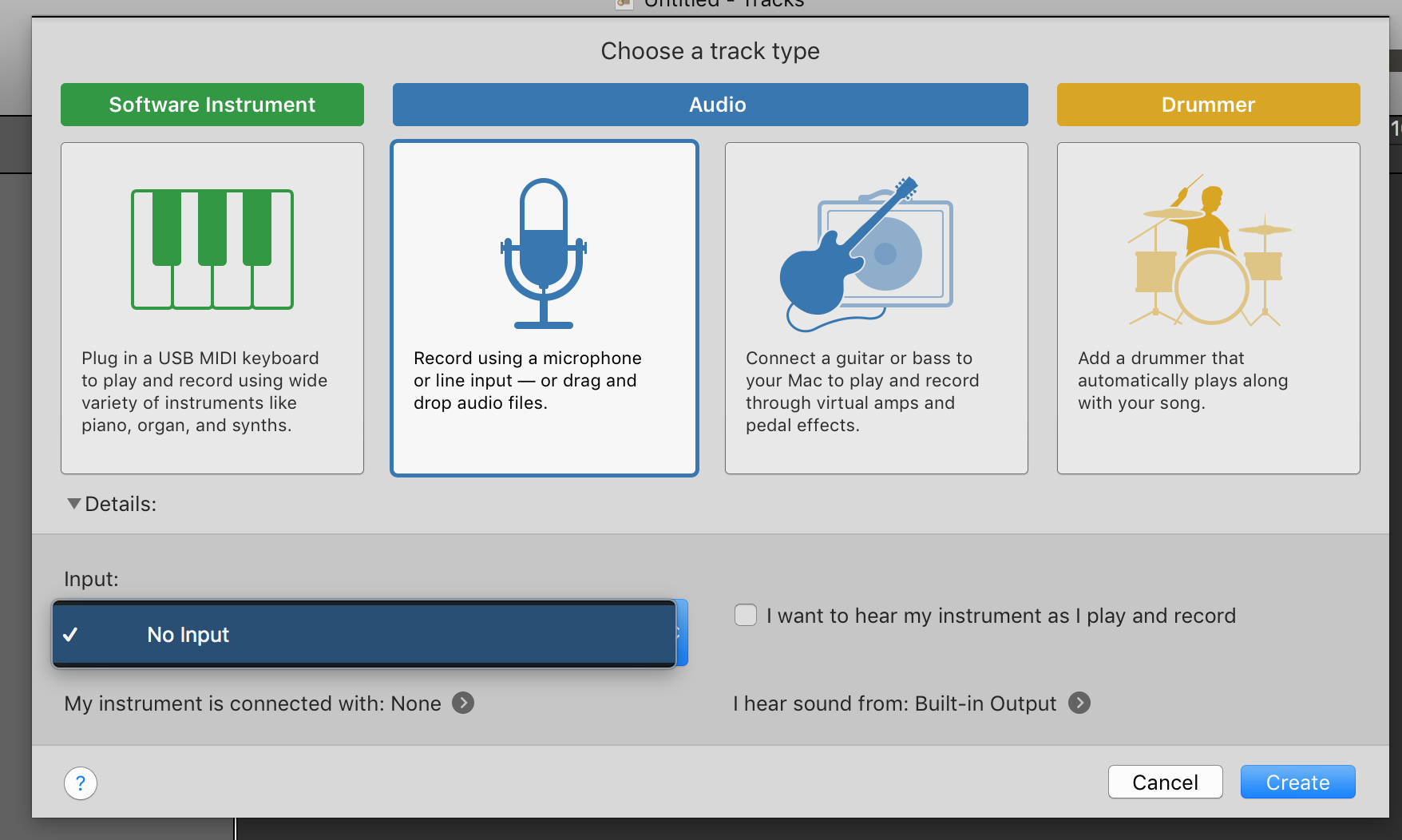 Untitled - Tracks

Choose a track type

Software Instrument

Audio

Drummer

Plug in a USB MIDI keyboard to play and record using wide variety of instruments like piano, organ, and synths.

Record using a microphone or line input — or drag and drop audio files.

Connect a guitar or bass to your Mac to play and record through virtual amps and pedal effects.

Add a drummer that automatically plays along with your song.

Details:

Input:

✓ No Input

I want to hear my instrument as I play and record

My instrument is connected with: None

I hear sound from: Built-in Output

?

Cancel

Create